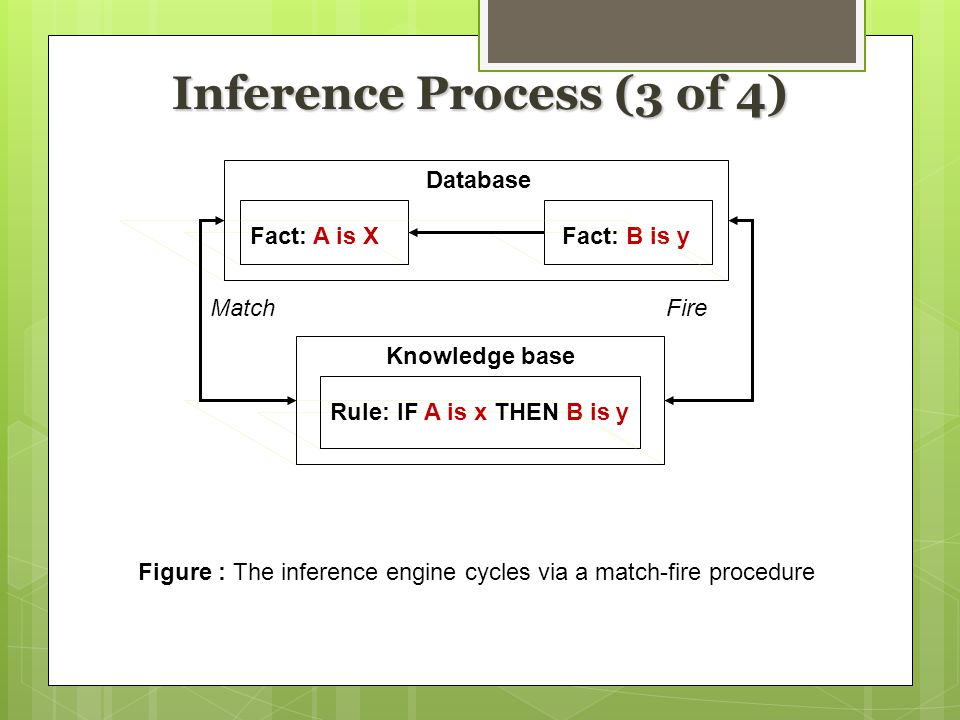 Inference Process (3 of 4)

Database

Fact: A is X

Fact: B is y

Match

Fire

Knowledge base

Rule: IF A is x THEN B is y

Figure : The inference engine cycles via a match-fire procedure